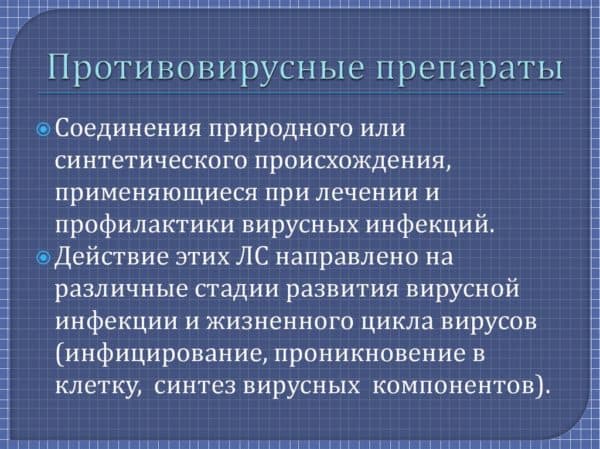 Противовирусные препараты

Соединения природного или синтетического происхождения, применяющиеся при лечении и профилактики вирусных инфекций.

Действие этих ЛС направлено на различные стадии развития вирусной инфекции и жизненного цикла вирусов (инфицирование, проникновение в клетку, синтез вирусных компонентов).